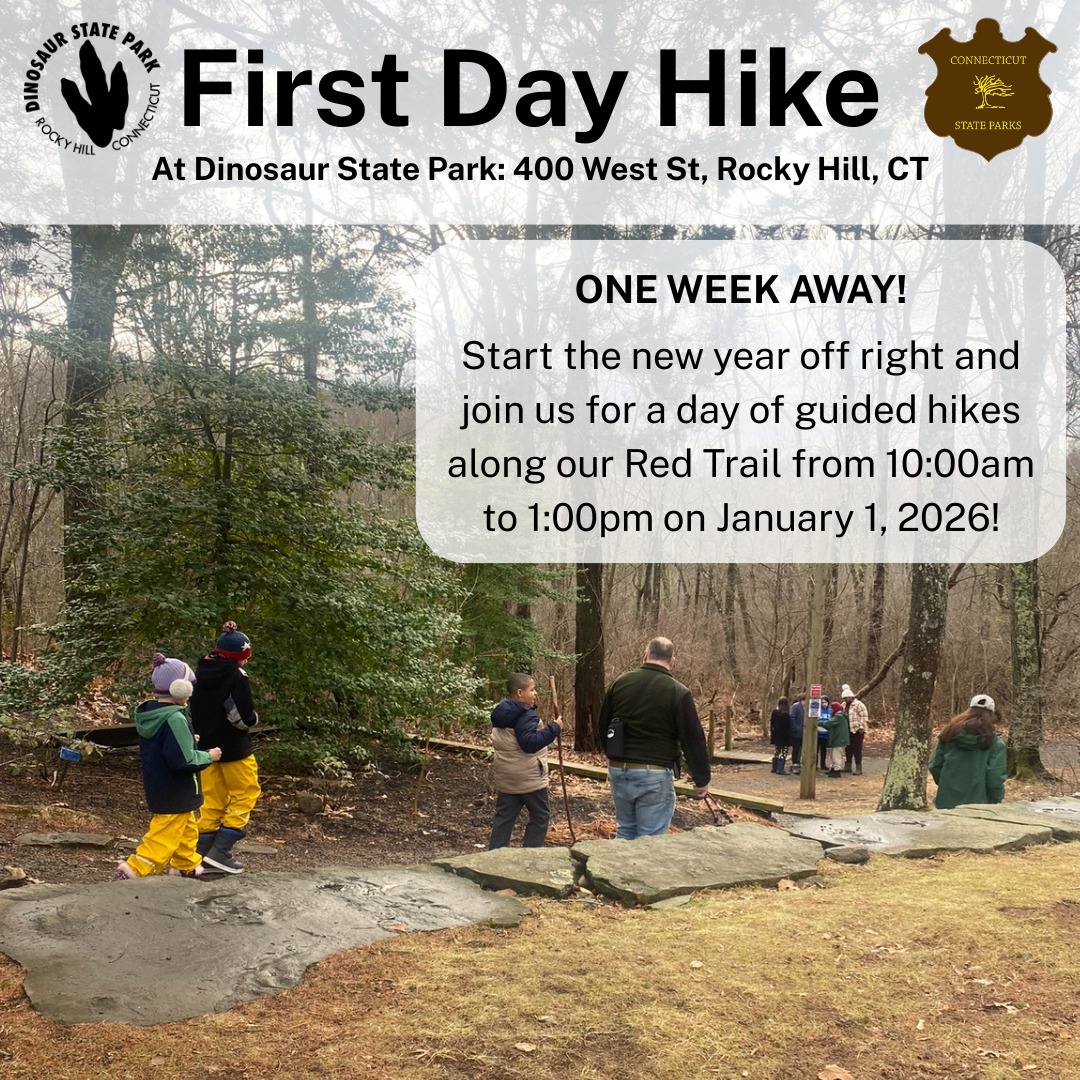 DINOSAUR STATE PARK
ROCKY HILL CONNECTICUT

First Day Hike

CONNECTICUT
STATE PARKS

At Dinosaur State Park: 400 West St, Rocky Hill, CT

ONE WEEK AWAY!

Start the new year off right and join us for a day of guided hikes along our Red Trail from 10:00am to 1:00pm on January 1, 2026!